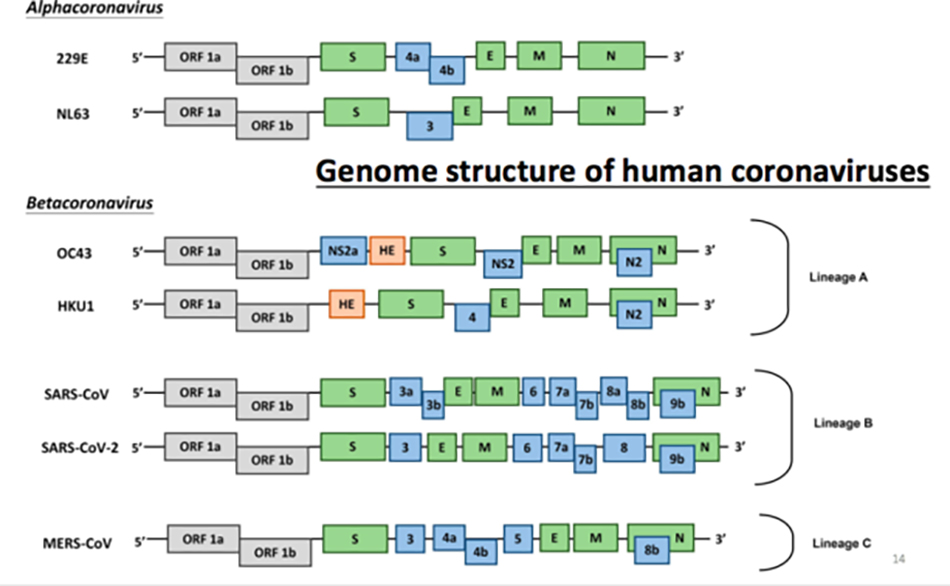 Alphacoronavirus

229E 5' ORF 1a ORF 1b S 4a 4b E M N 3'

NL63 5' ORF 1a ORF 1b S 3 E M N 3'

Genome structure of human coronaviruses

Betacoronavirus

OC43 5' ORF 1a ORF 1b NS2a HE S NS2 E M N2 N 3'

HKU1 5' ORF 1a ORF 1b HE S 4 E M N2 N 3'

Lineage A

SARS-CoV 5' ORF 1a ORF 1b S 3a 3b E M 6 7a 7b 8a 8b 9b N 3'

SARS-CoV-2 5' ORF 1a ORF 1b S 3 E M 6 7a 7b 8 9b N 3'

Lineage B

MERS-CoV 5' ORF 1a ORF 1b S 3 4a 4b 5 E M 8b N 3'

Lineage C

14